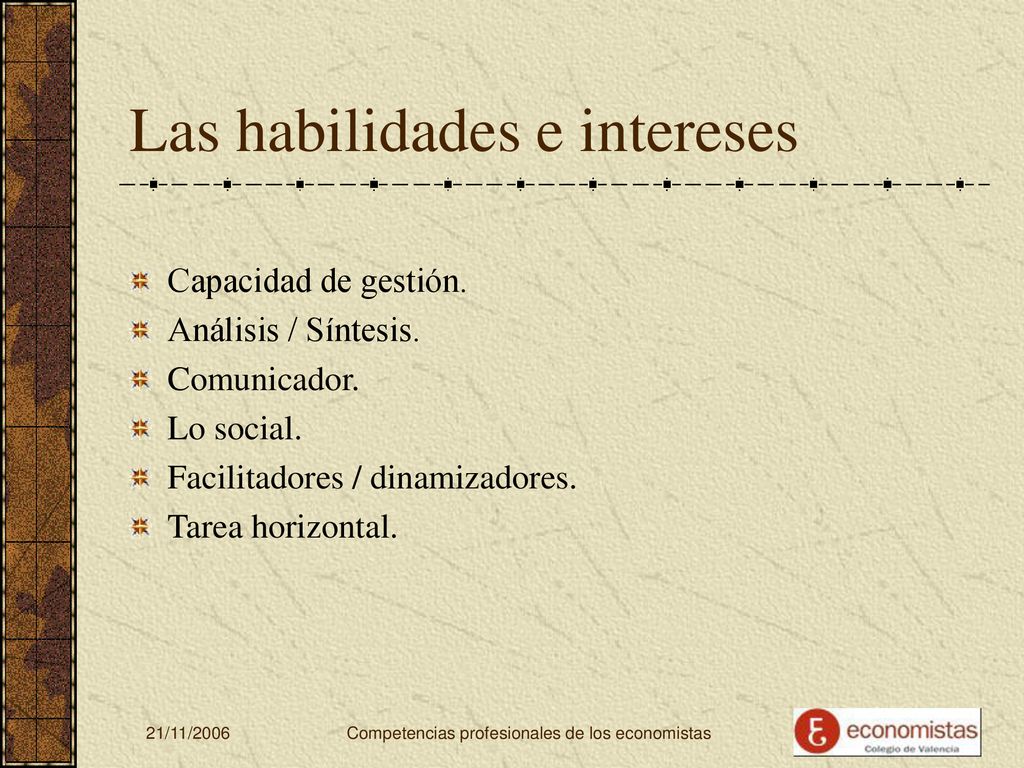 Las habilidades e intereses

Capacidad de gestión.
Análisis / Síntesis.
Comunicador.
Lo social.
Facilitadores / dinamizadores.
Tarea horizontal.

21/11/2006
Competencias profesionales de los economistas
economistas
Colegio de Valencia